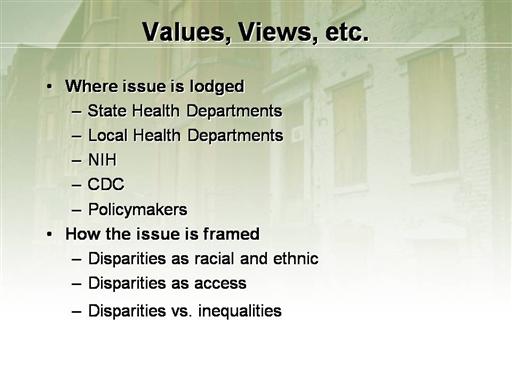 Values, Views, etc.

• Where issue is lodged
– State Health Departments
– Local Health Departments
– NIH
– CDC
– Policymakers

• How the issue is framed
– Disparities as racial and ethnic
– Disparities as access
– Disparities vs. inequalities